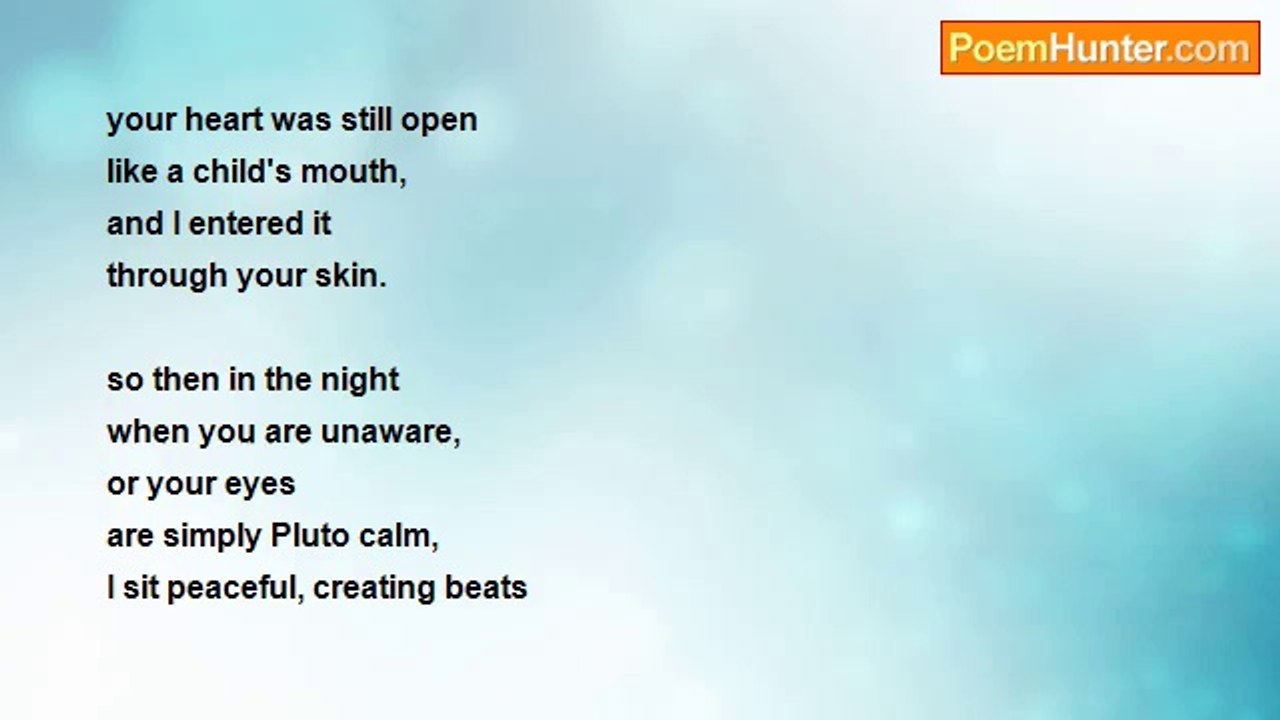 PoemHunter.com

your heart was still open
like a child's mouth,
and I entered it
through your skin.

so then in the night
when you are unaware,
or your eyes
are simply Pluto calm,
I sit peaceful, creating beats